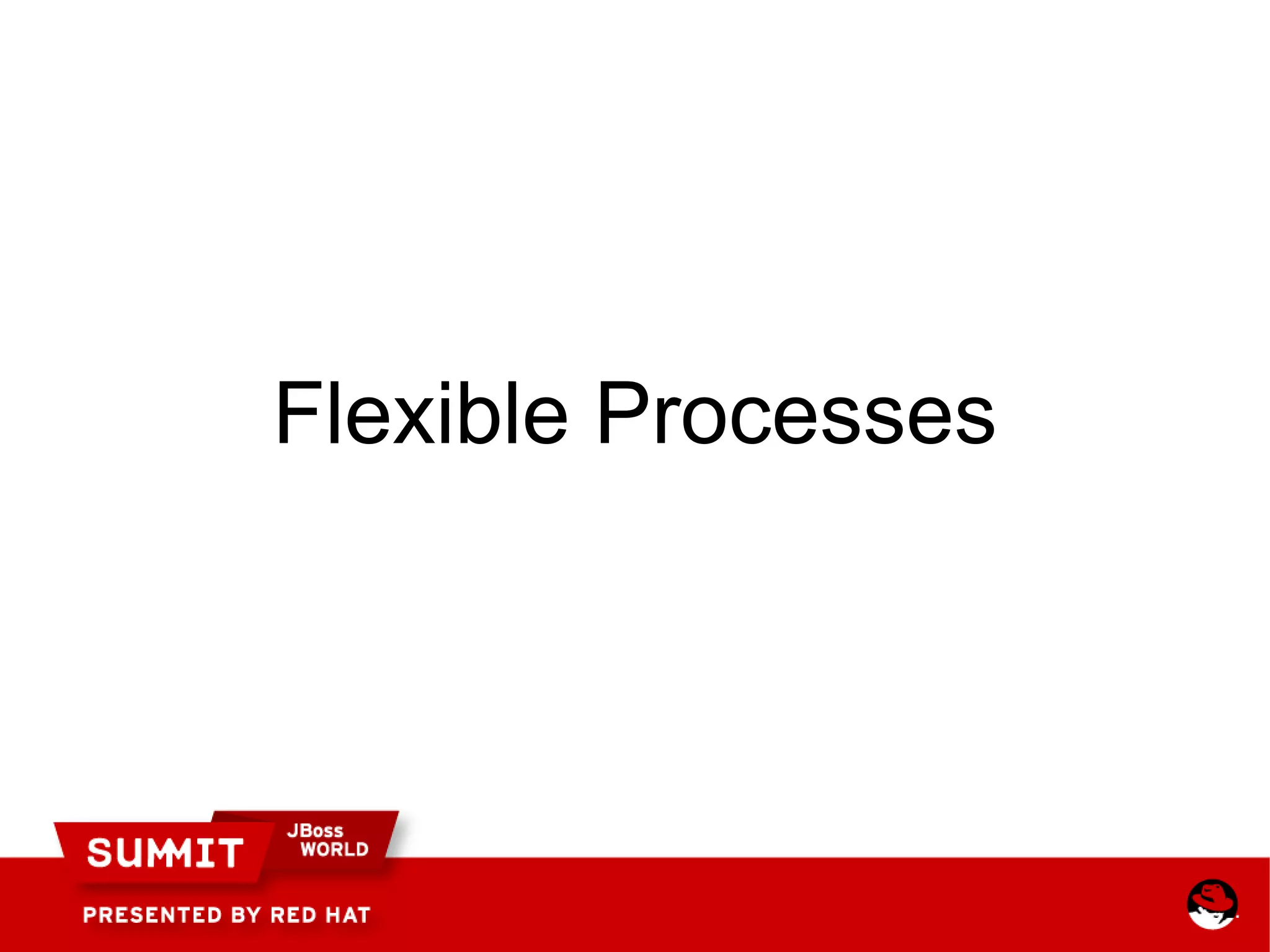 Flexible Processes

SUMMIT
JBoss WORLD
PRESENTED BY RED HAT